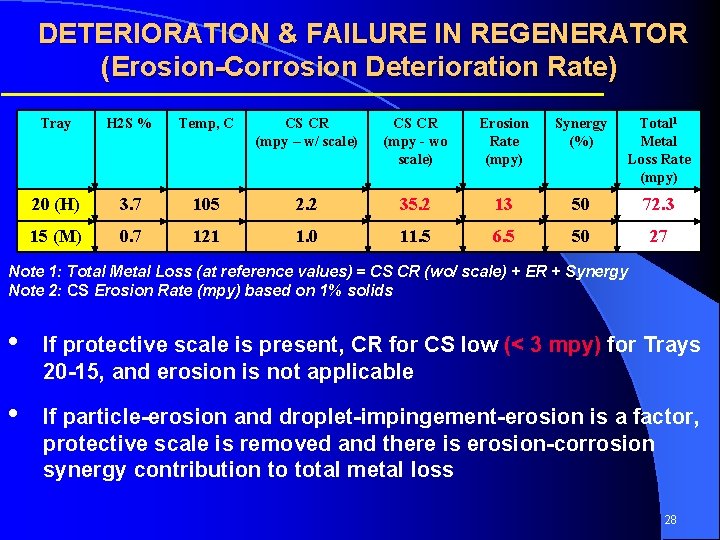 DETERIORATION & FAILURE IN REGENERATOR
(Erosion-Corrosion Deterioration Rate)

| Tray | H2S % | Temp, C | CS CR (mpy – w/ scale) | CS CR (mpy - wo scale) | Erosion Rate (mpy) | Synergy (%) | Total$^1$ Metal Loss Rate (mpy) |
|---|---|---|---|---|---|---|---|
| 20 (H) | 3.7 | 105 | 2.2 | 35.2 | 13 | 50 | 72.3 |
| 15 (M) | 0.7 | 121 | 1.0 | 11.5 | 6.5 | 50 | 27 |

Note 1: Total Metal Loss (at reference values) = CS CR (wo/ scale) + ER + Synergy
Note 2: CS Erosion Rate (mpy) based on 1% solids

• If protective scale is present, CR for CS low (< 3 mpy) for Trays 20-15, and erosion is not applicable

• If particle-erosion and droplet-impingement-erosion is a factor, protective scale is removed and there is erosion-corrosion synergy contribution to total metal loss

28